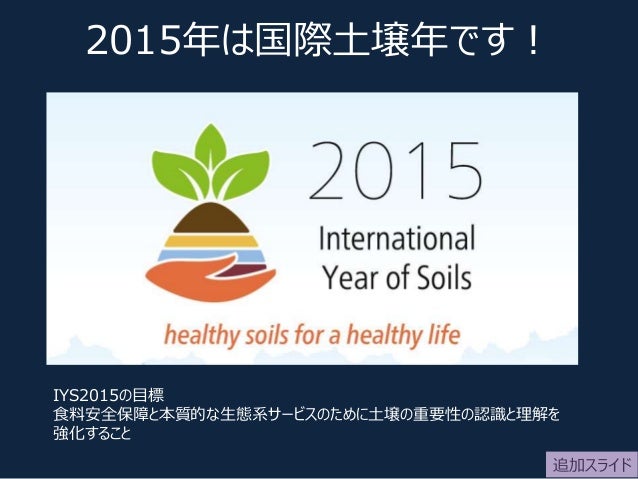 2015年は国際土壌年です！

2015
International
Year of Soils

healthy soils for a healthy life

IYS2015の目標
食料安全保障と本質的な生態系サービスのために土壌の重要性の認識と理解を強化すること

追加スライド